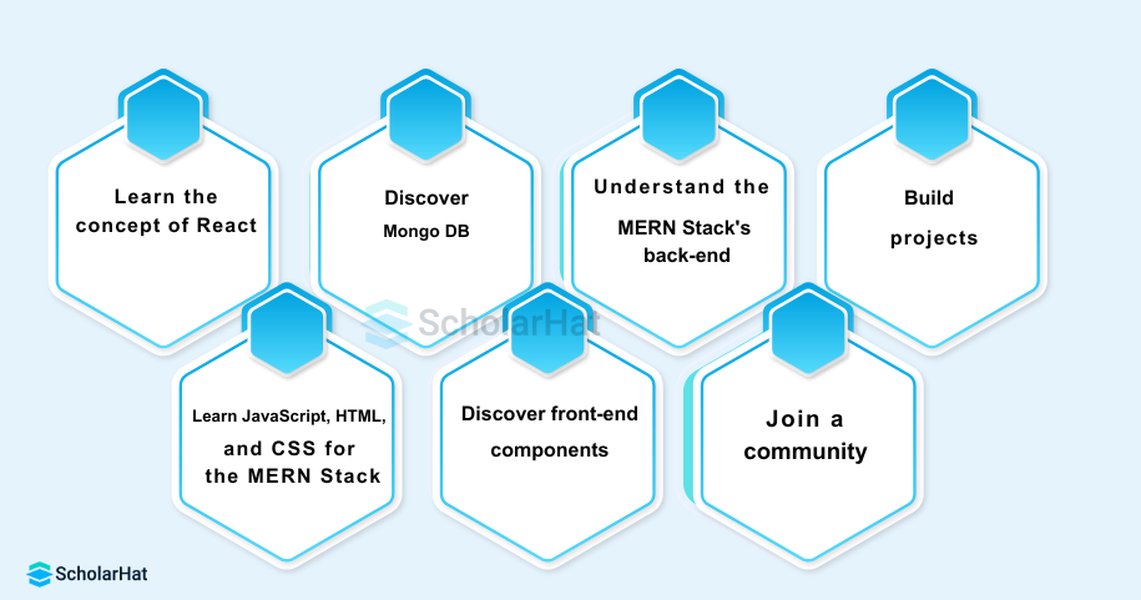 Learn the concept of React

Discover Mongo DB

Understand the MERN Stack's back-end

Build projects

ScholarHat

Learn JavaScript, HTML, and CSS for the MERN Stack

Discover front-end components

Join a community

ScholarHat